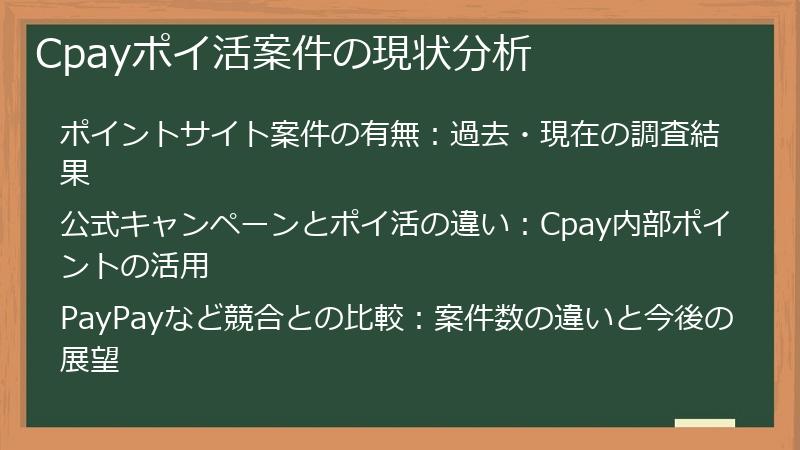 Cpayポイ活案件の現状分析

ポイントサイト案件の有無：過去・現在の調査結果

公式キャンペーンとポイ活の違い：Cpay内部ポイントの活用

PayPayなど競合との比較：案件数の違いと今後の展望